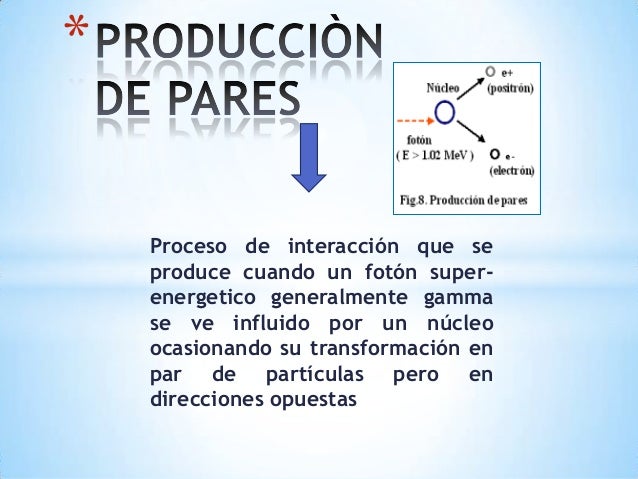 *PRODUCCIÒN DE PARES

Núcleo
e+
(positrón)
fotón
( E > 1.02 MeV )
e-
(electrón)
Fig.8. Producción de pares

Proceso de interacción que se produce cuando un fotón super-energetico generalmente gamma se ve influido por un núcleo ocasionando su transformación en par de partículas pero en direcciones opuestas